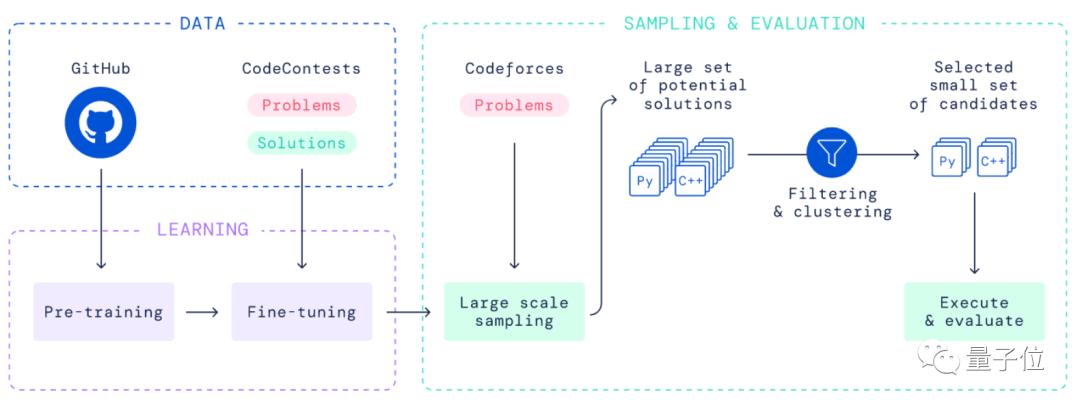 DATA

GitHub

CodeContests

Problems

Solutions

LEARNING

Pre-training

Fine-tuning

SAMPLING & EVALUATION

Codeforces

Problems

Large scale sampling

Large set of potential solutions

Py

C++

Filtering & clustering

Selected small set of candidates

Py

C++

Execute & evaluate

量子位